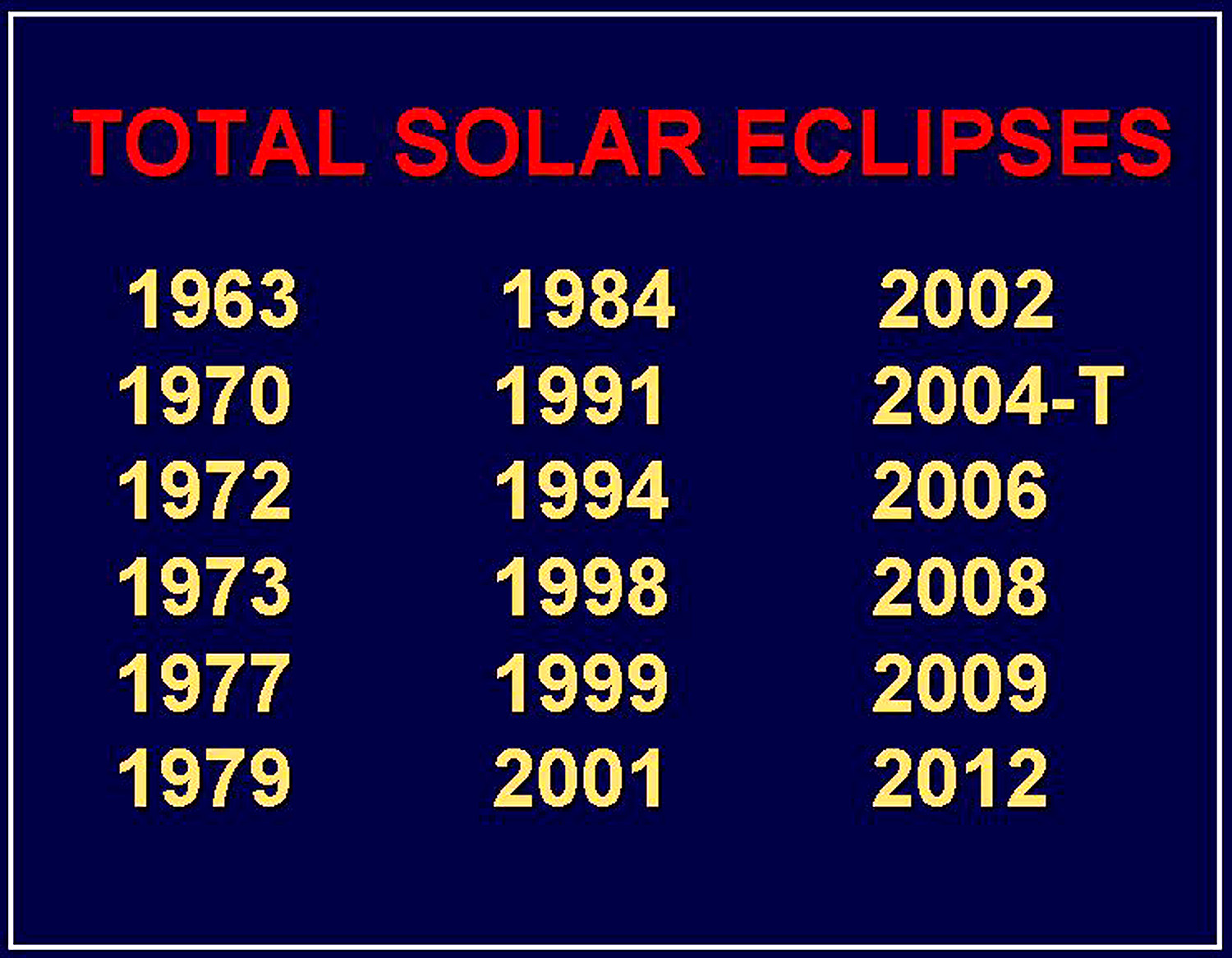 TOTAL SOLAR ECLIPSES

1963
1970
1972
1973
1977
1979

1984
1991
1994
1998
1999
2001

2002
2004-T
2006
2008
2009
2012